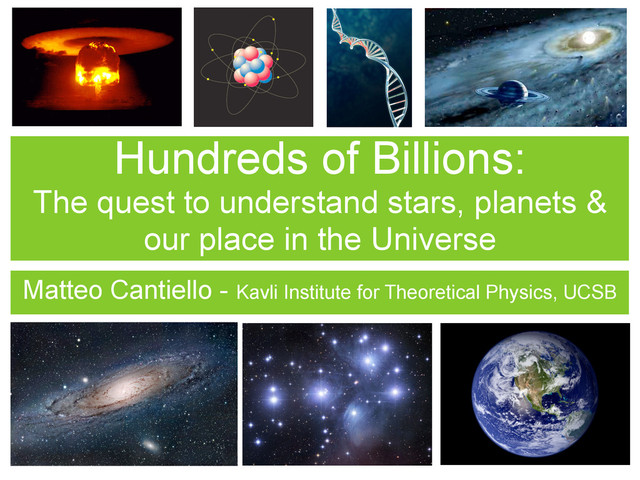 Hundreds of Billions:
The quest to understand stars, planets & our place in the Universe

Matteo Cantiello - Kavli Institute for Theoretical Physics, UCSB